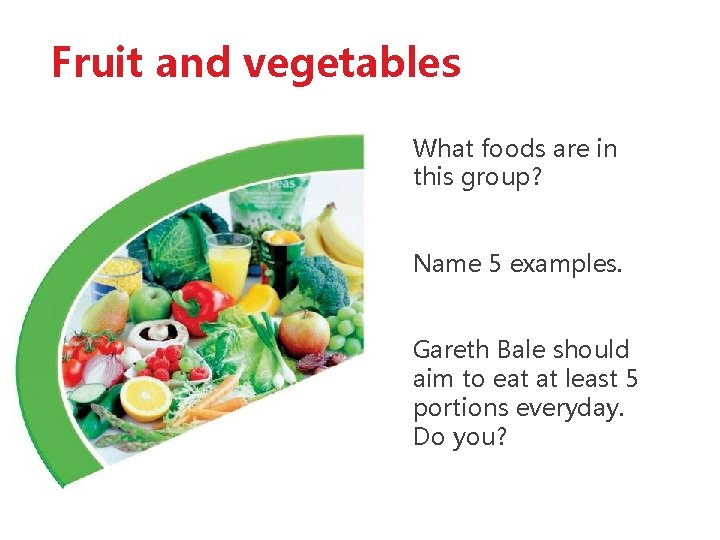 Fruit and vegetables

peas

What foods are in this group?

Name 5 examples.

Gareth Bale should aim to eat at least 5 portions everyday. Do you?